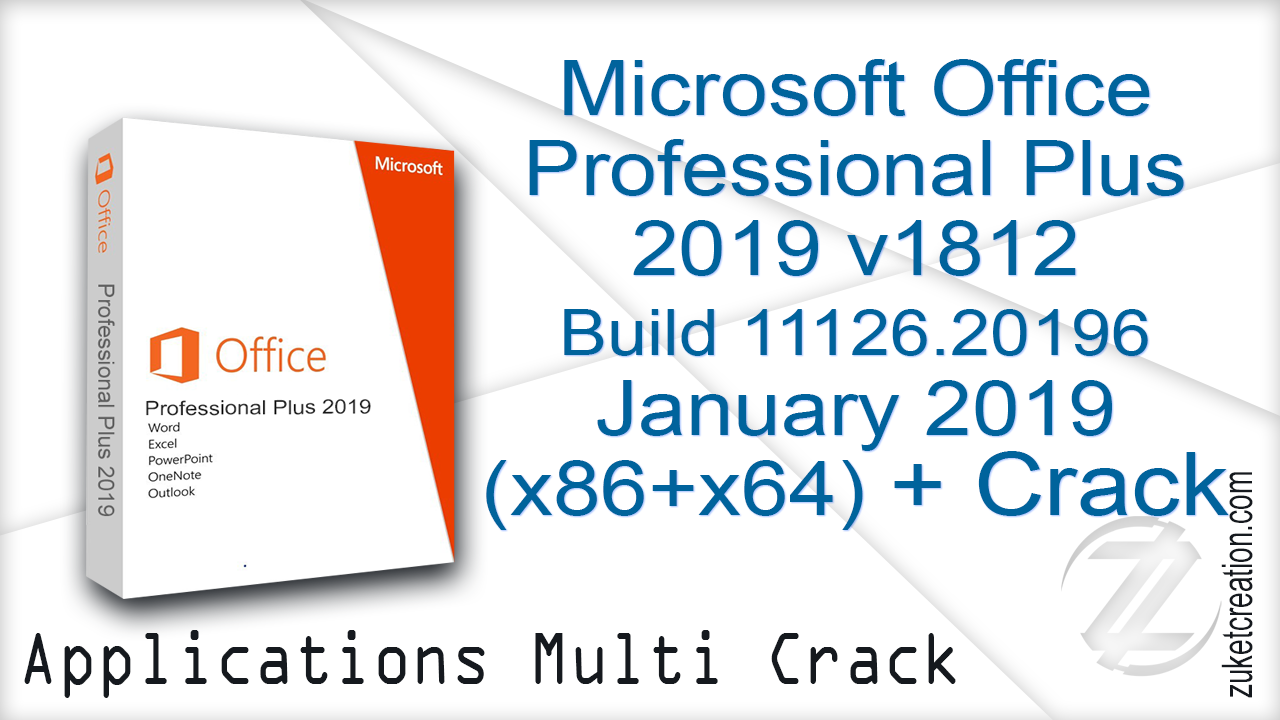 Office
Professional Plus 2019

Microsoft

Office
Professional Plus 2019
Word
Excel
PowerPoint
OneNote
Outlook

Microsoft Office Professional Plus 2019 v1812 Build 11126.20196 January 2019 (x86+x64) + Crack

zuketcreation.com

Applications Multi Crack